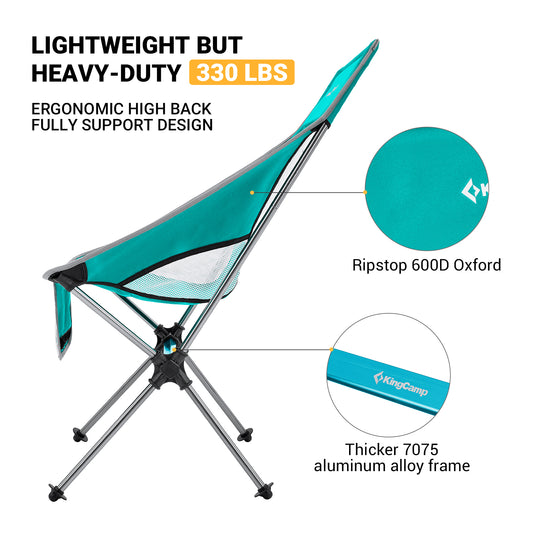 LIGHTWEIGHT BUT HEAVY-DUTY 330 LBS

ERGONOMIC HIGH BACK FULLY SUPPORT DESIGN

Ripstop 600D Oxford

KingCamp

Thicker 7075 aluminum alloy frame